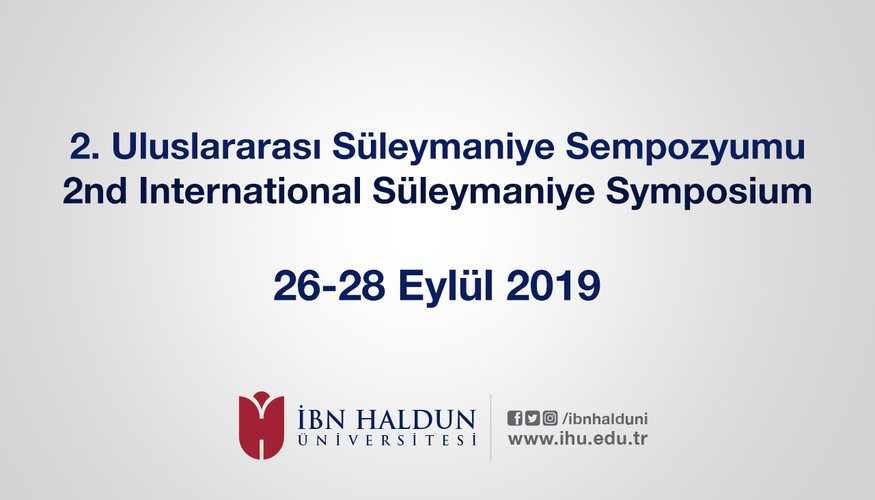 2. Uluslararası Süleymaniye Sempozyumu
2nd International Süleymaniye Symposium

26-28 Eylül 2019

İBN HALDUN
ÜNİVERSİTESİ

/ibnhalduni
www.ihu.edu.tr